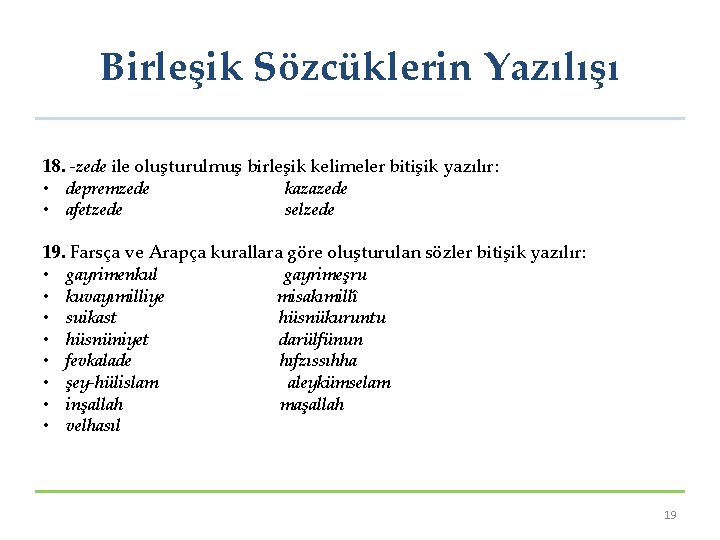 Birleşik Sözcüklerin Yazılışı

18. -zede ile oluşturulmuş birleşik kelimeler bitişik yazılır:
• depremzede kazazede
• afetzede selzede

19. Farsça ve Arapça kurallara göre oluşturulan sözler bitişik yazılır:
• gayrimenkul gayrimeşru
• kuvayımilliye misakımillî
• suikast hüsnükuruntu
• hüsnüniyet darülfünun
• fevkalade hıfzıssıhha
• şey-hülislam aleykümselam
• inşallah maşallah
• velhasıl

19